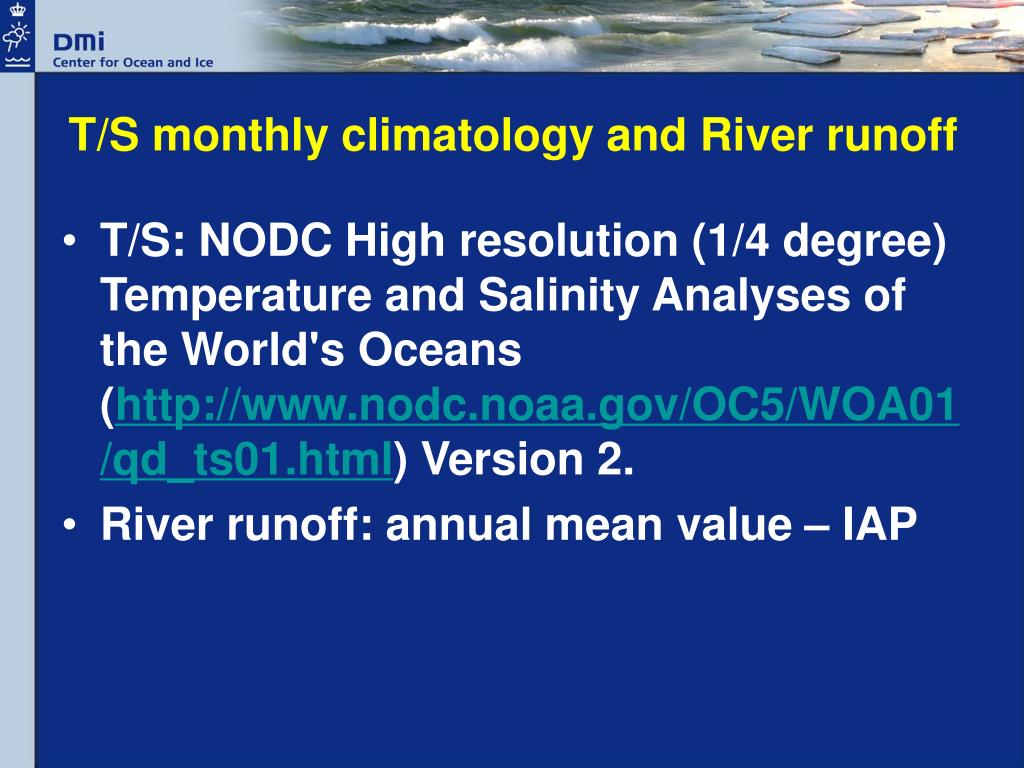 DMI
Center for Ocean and Ice

T/S monthly climatology and River runoff

• T/S: NODC High resolution (1/4 degree) Temperature and Salinity Analyses of the World's Oceans (http://www.nodc.noaa.gov/OC5/WOA01/qd_ts01.html) Version 2.
• River runoff: annual mean value – IAP